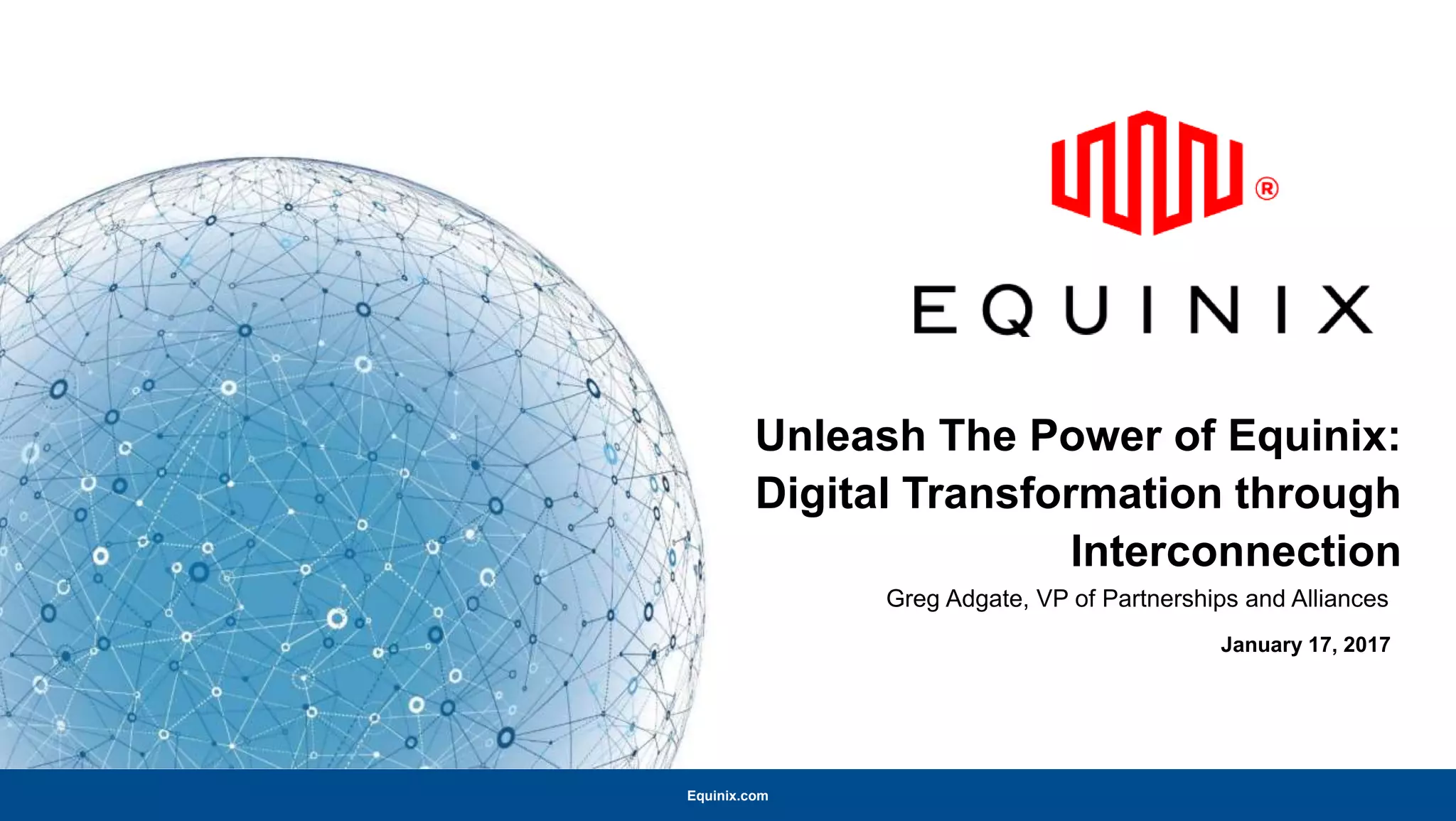 ®

EQUINIX

Unleash The Power of Equinix: Digital Transformation through Interconnection

Greg Adgate, VP of Partnerships and Alliances

January 17, 2017

Equinix.com